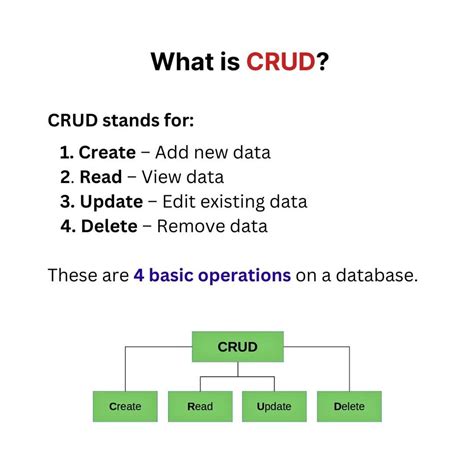 What is CRUD?

CRUD stands for:

1. Create – Add new data
2. Read – View data
3. Update – Edit existing data
4. Delete – Remove data

These are 4 basic operations on a database.

CRUD

Create

Read

Update

Delete